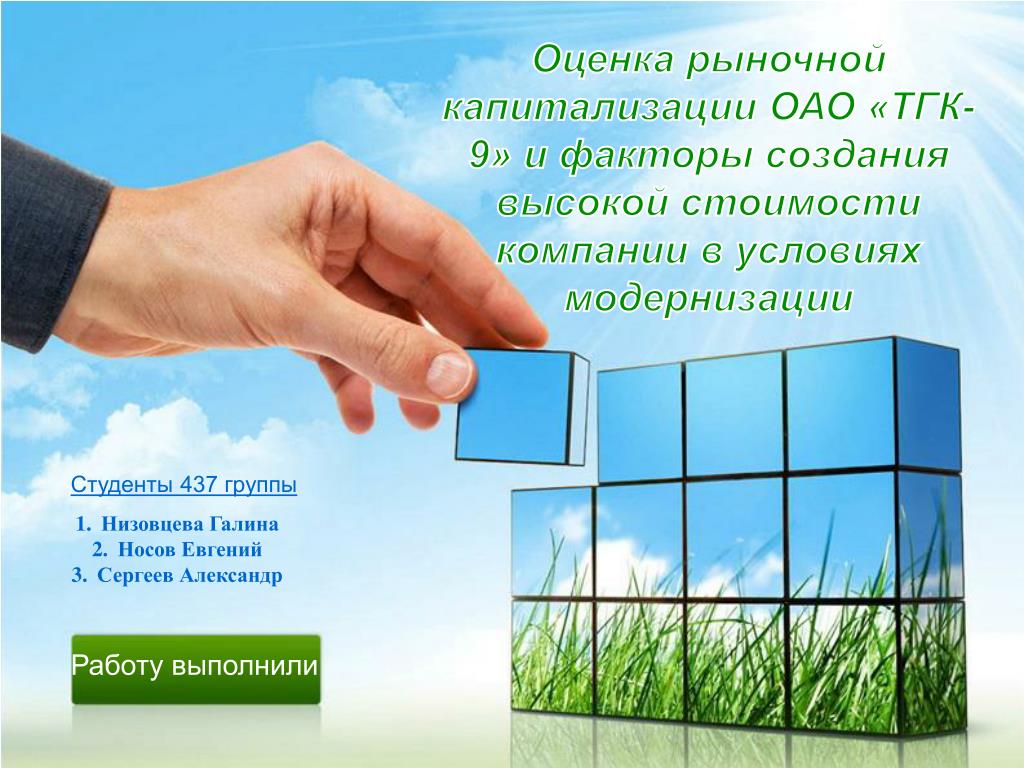 Оценка рыночной капитализации ОАО «ТГК-9» и факторы создания высокой стоимости компании в условиях модернизации

Студенты 437 группы

1. Низовцева Галина
2. Носов Евгений
3. Сергеев Александр

Работу выполнили